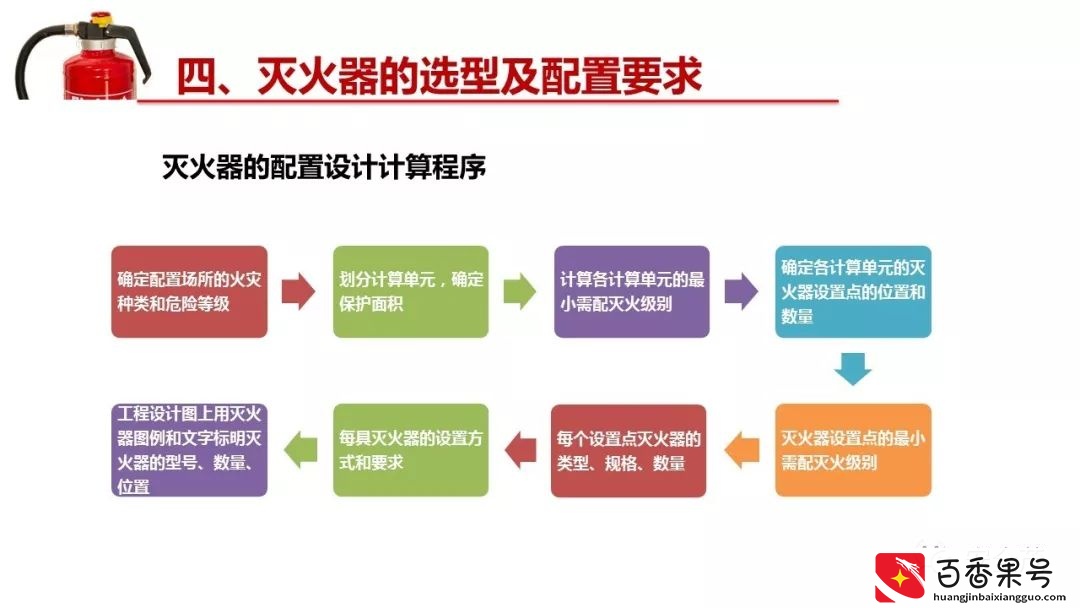 四、灭火器的选型及配置要求

灭火器的配置设计计算程序

确定配置场所的火灾种类和危险等级

划分计算单元，确定保护面积

计算各计算单元的最小需配灭火级别

确定各计算单元的灭火器设置点的位置和数量

灭火器设置点的最小需配灭火级别

每个设置点灭火器的类型、规格、数量

每具灭火器的设置方式和要求

工程设计图上用灭火器图例和文字标明灭火器的型号、数量、位置

百香果号
huangjinbaixiangguo.com